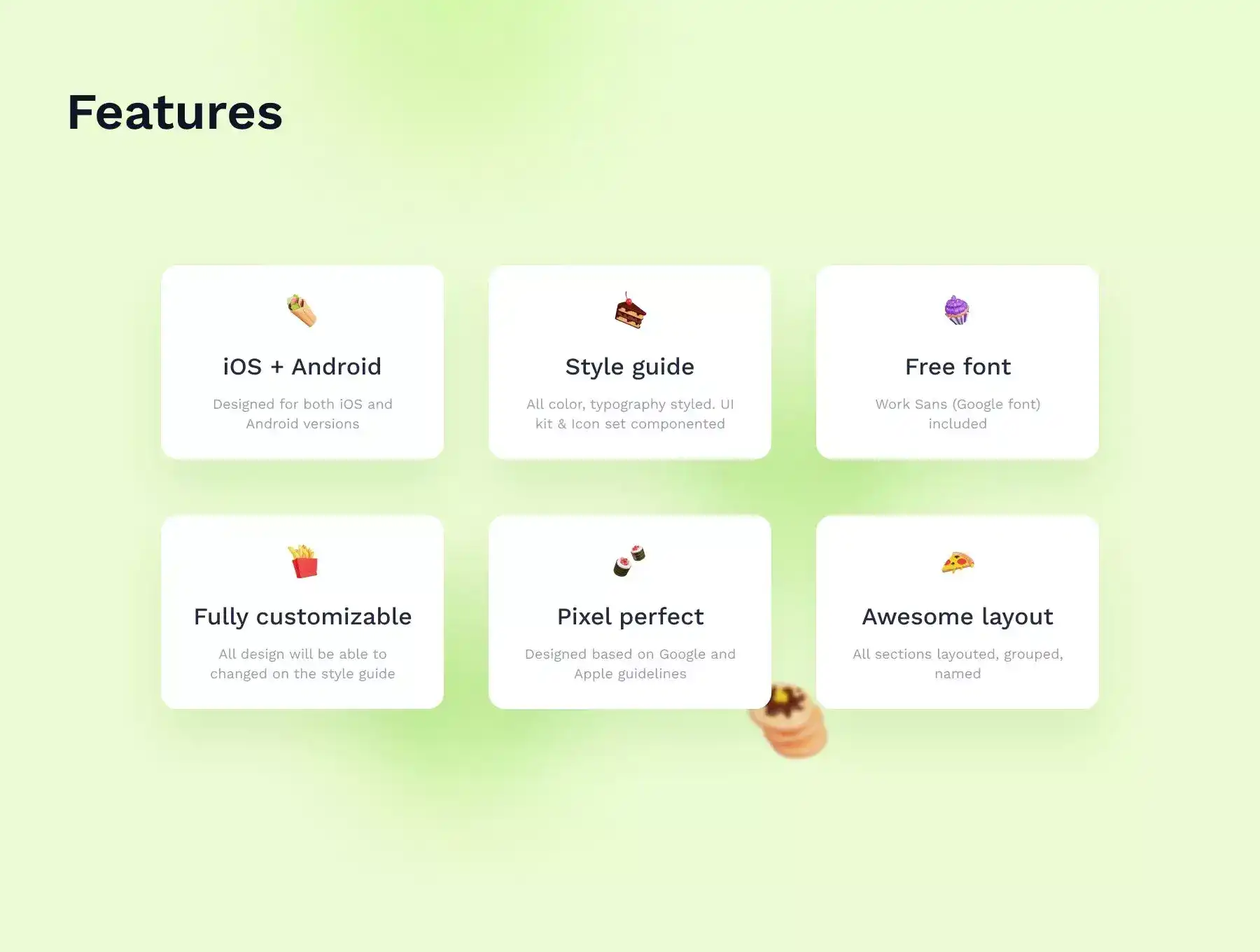 Features

iOS + Android

Designed for both iOS and Android versions

Style guide

All color, typography styled. UI kit & Icon set componented

Free font

Work Sans (Google font) included

Fully customizable

All design will be able to changed on the style guide

Pixel perfect

Designed based on Google and Apple guidelines

Awesome layout

All sections layouted, grouped, named